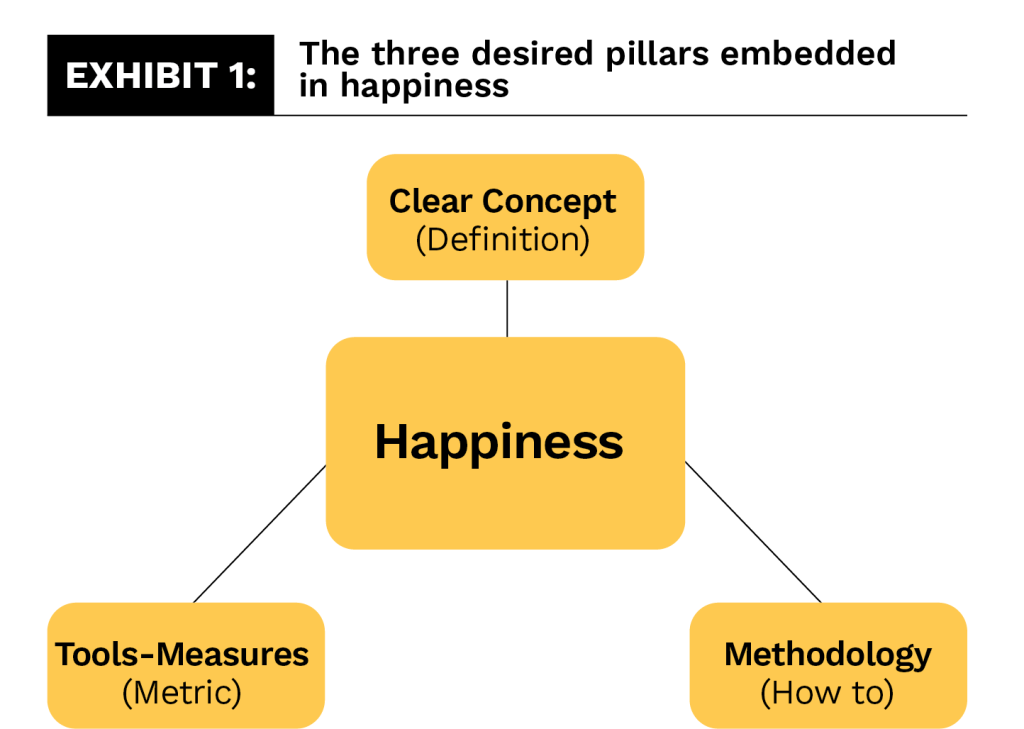 EXHIBIT 1: The three desired pillars embedded in happiness

Clear Concept
(Definition)

Happiness

Tools-Measures
(Metric)

Methodology
(How to)